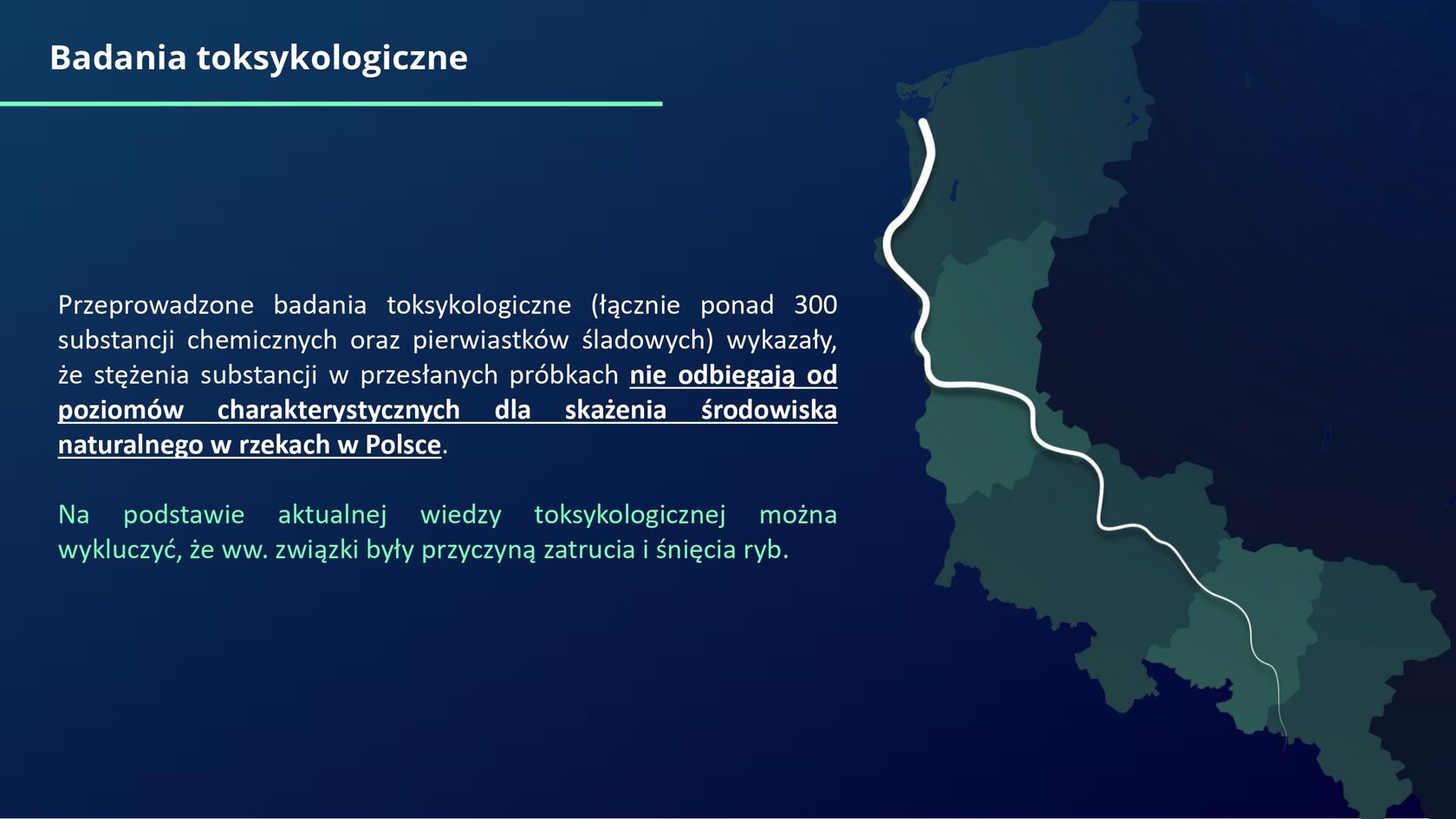 Badania toksykologiczne

Przeprowadzone badania toksykologiczne (łącznie ponad 300 substancji chemicznych oraz pierwiastków śladowych) wykazały, że stężenia substancji w przesłanych próbkach nie odbiegają od poziomów charakterystycznych dla skażenia środowiska naturalnego w rzekach w Polsce.

Na podstawie aktualnej wiedzy toksykologicznej można wykluczyć, że ww. związki były przyczyną zatrucia i śnięcia ryb.